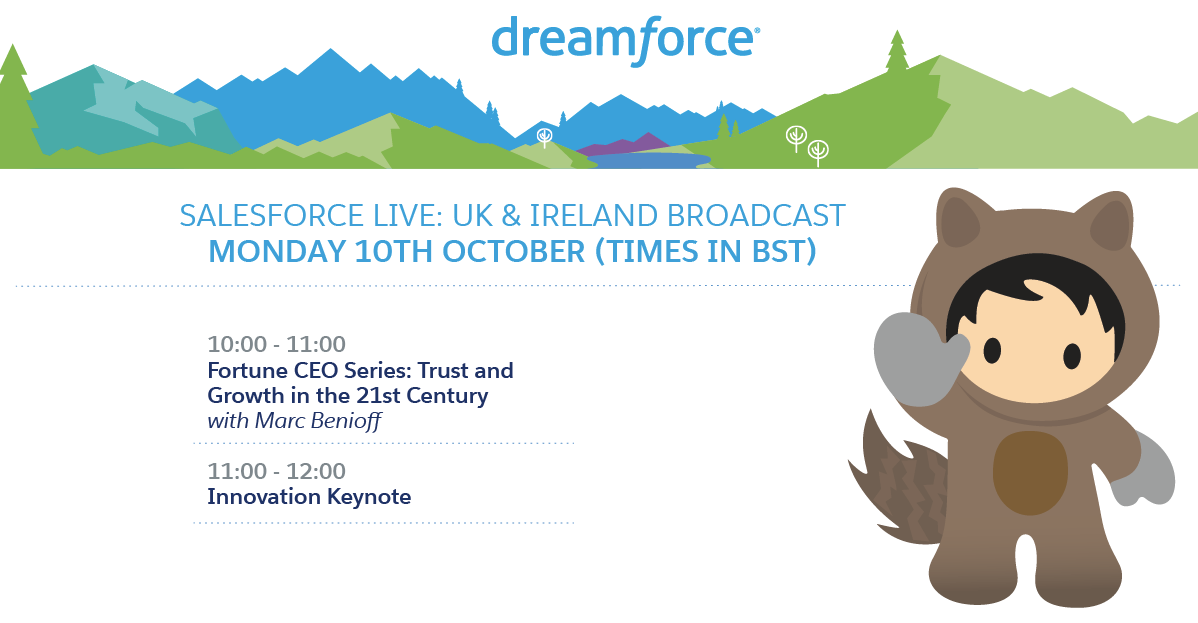 dreamforce®

SALESFORCE LIVE: UK & IRELAND BROADCAST
MONDAY 10TH OCTOBER (TIMES IN BST)

10:00 - 11:00
Fortune CEO Series: Trust and Growth in the 21st Century
with Marc Benioff

11:00 - 12:00
Innovation Keynote